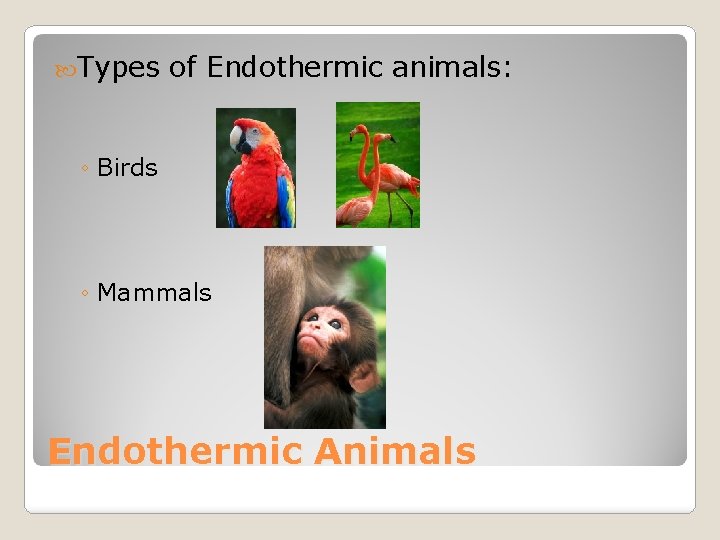 Types of Endothermic animals:

◦ Birds

◦ Mammals

Endothermic Animals